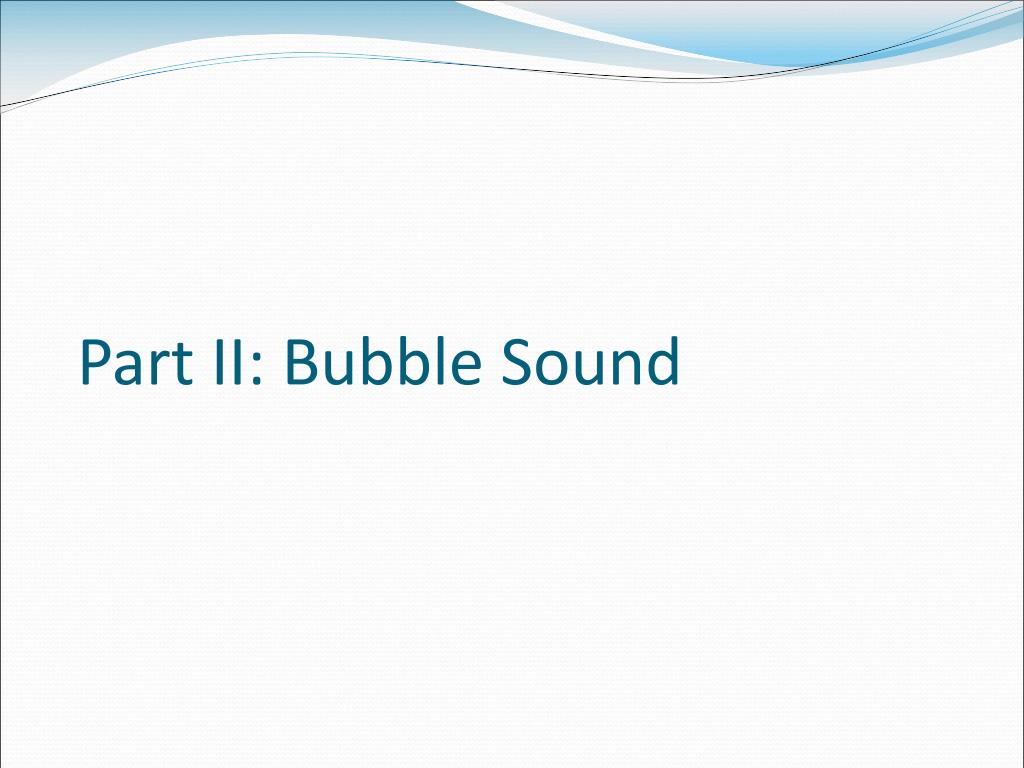 Part II: Bubble Sound